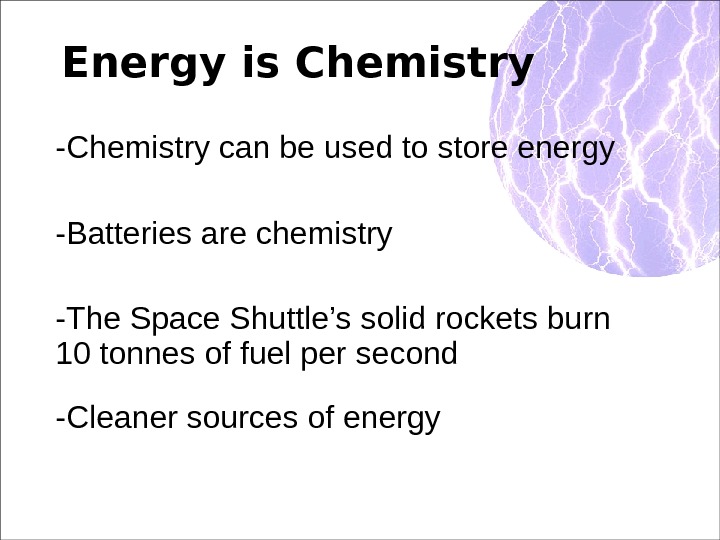 Energy is Chemistry

-Chemistry can be used to store energy

-Batteries are chemistry

-The Space Shuttle’s solid rockets burn 10 tonnes of fuel per second

-Cleaner sources of energy